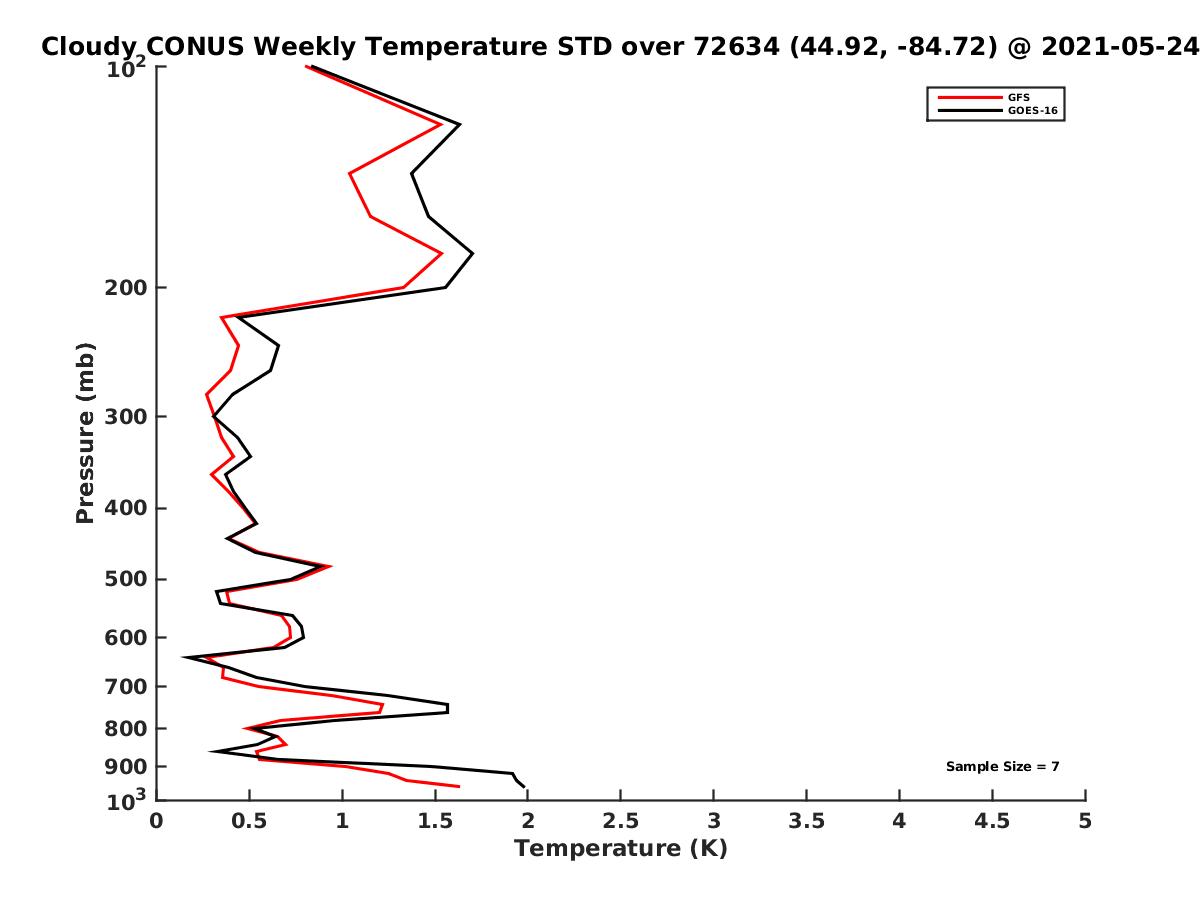 Cloudy CONUS Weekly Temperature STD over 72634 (44.92, -84.72) @ 2021-05-24

GFS
GOES-16

Pressure (mb)

$10^2$
200
300
400
500
600
700
800
900
$10^3$

Sample Size = 7

0
0.5
1
1.5
2
2.5
3
3.5
4
4.5
5
Temperature (K)